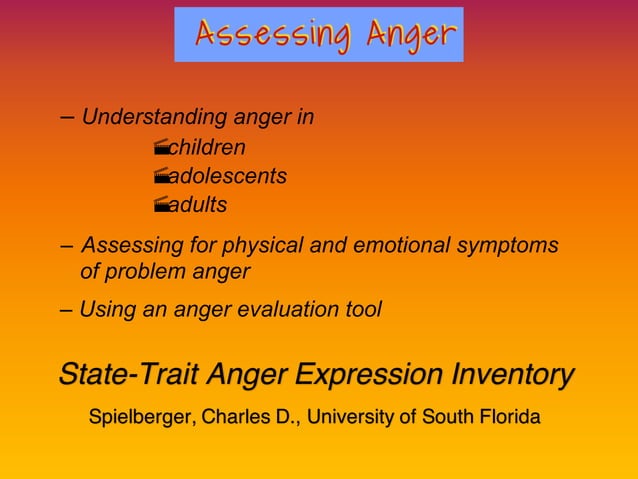 Assessing Anger

– Understanding anger in
children
adolescents
adults

– Assessing for physical and emotional symptoms of problem anger

– Using an anger evaluation tool

State-Trait Anger Expression Inventory

Spielberger, Charles D., University of South Florida